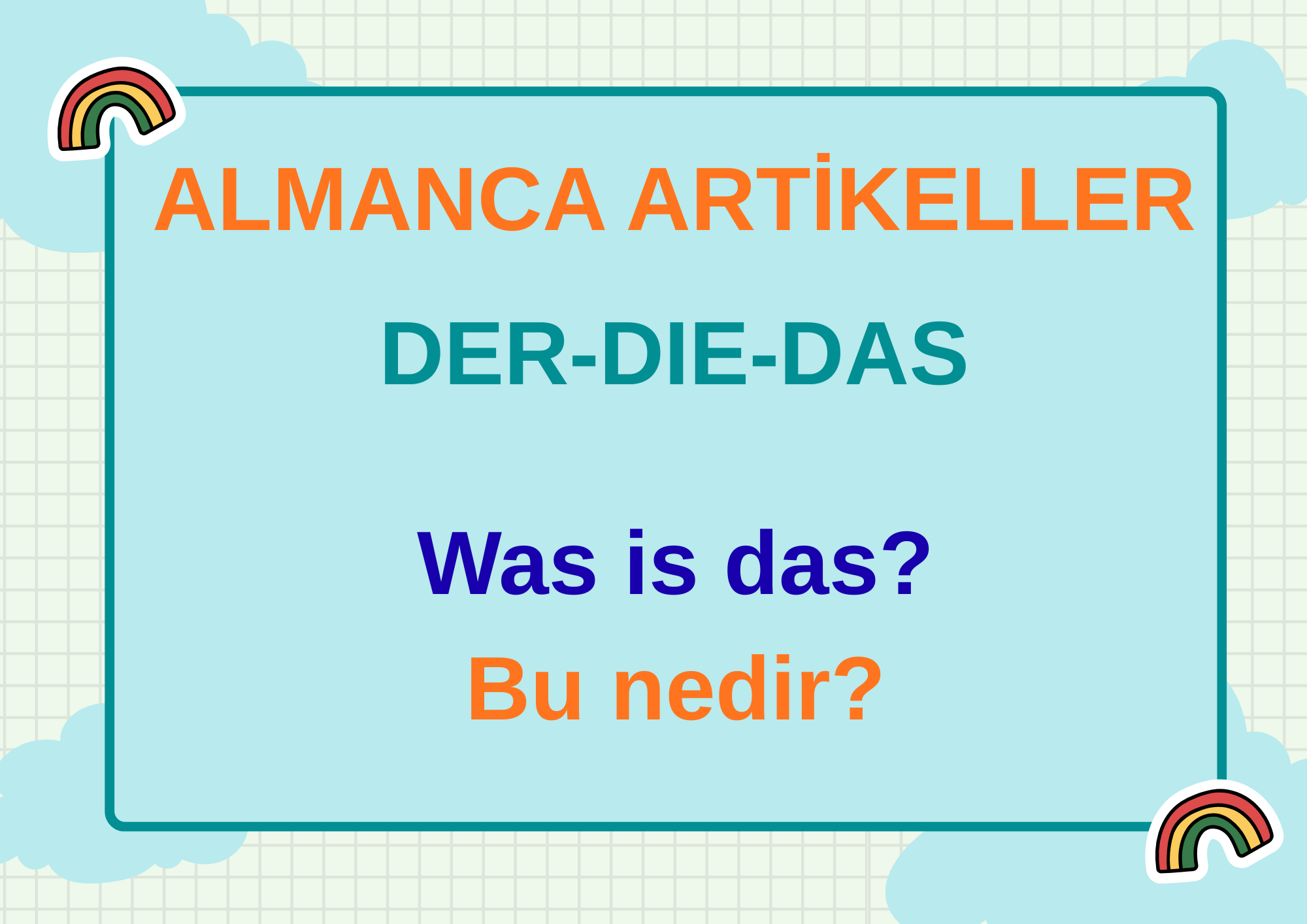 ALMANCA ARTİKELLER

DER-DIE-DAS

Was is das?
Bu nedir?